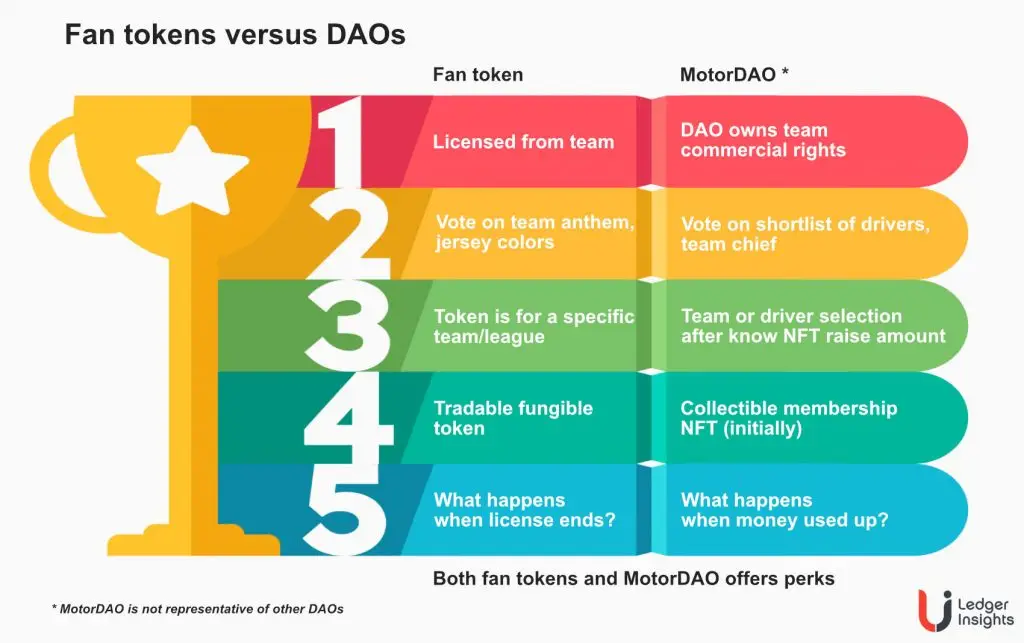 Fan tokens versus DAOs

| | Fan token | MotorDAO * |
|---|---|---|
| 1 | Licensed from team | DAO owns team commercial rights |
| 2 | Vote on team anthem, jersey colors | Vote on shortlist of drivers, team chief |
| 3 | Token is for a specific team/league | Team or driver selection after know NFT raise amount |
| 4 | Tradable fungible token | Collectible membership NFT (initially) |
| 5 | What happens when license ends? | What happens when money used up? |

Both fan tokens and MotorDAO offers perks

* MotorDAO is not representative of other DAOs

Ledger Insights